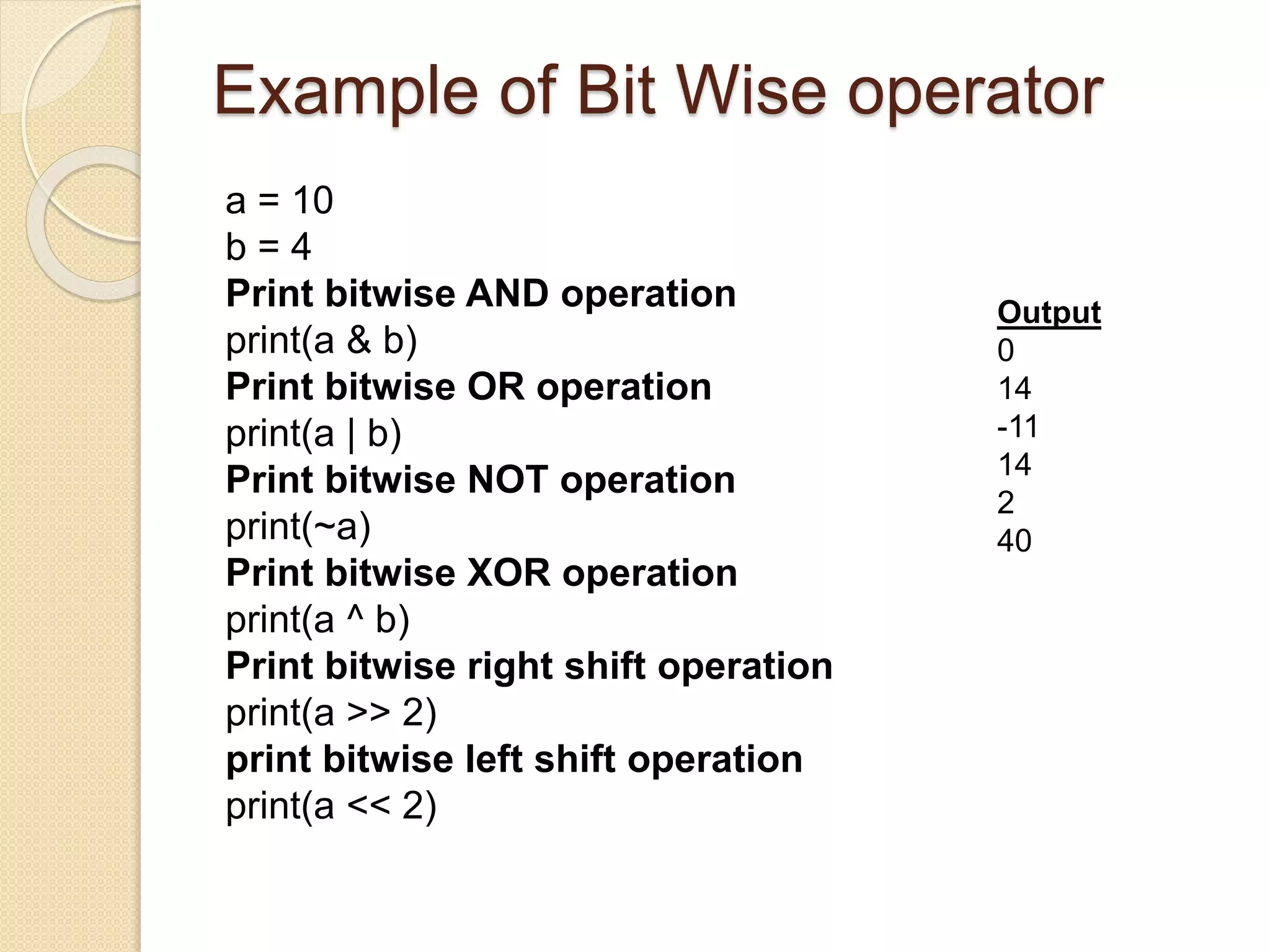 Example of Bit Wise operator

a = 10
b = 4
Print bitwise AND operation
print(a & b)
Print bitwise OR operation
print(a | b)
Print bitwise NOT operation
print(~a)
Print bitwise XOR operation
print(a ^ b)
Print bitwise right shift operation
print(a >> 2)
print bitwise left shift operation
print(a << 2)

Output
0
14
-11
14
2
40